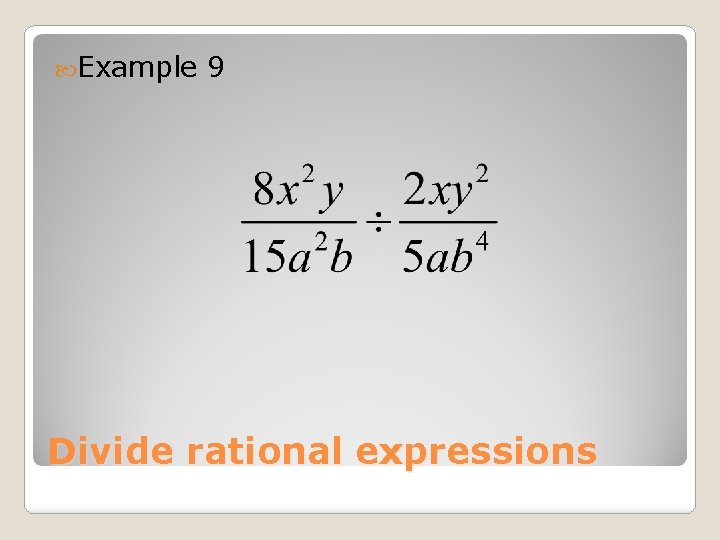 Example 9

$\frac{8x^2y}{15a^2b} \div \frac{2xy^2}{5ab^4}$

Divide rational expressions